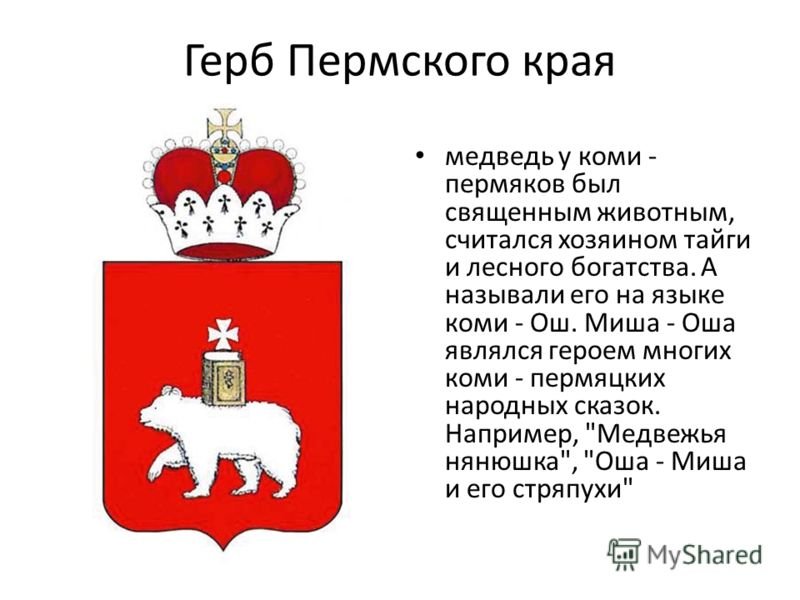 Герб Пермского края

• медведь у коми - пермяков был священным животным, считался хозяином тайги и лесного богатства. А называли его на языке коми - Ош. Миша - Оша являлся героем многих коми - пермяцких народных сказок. Например, "Медвежья нянюшка", "Оша - Миша и его стряпухи"

MyShared